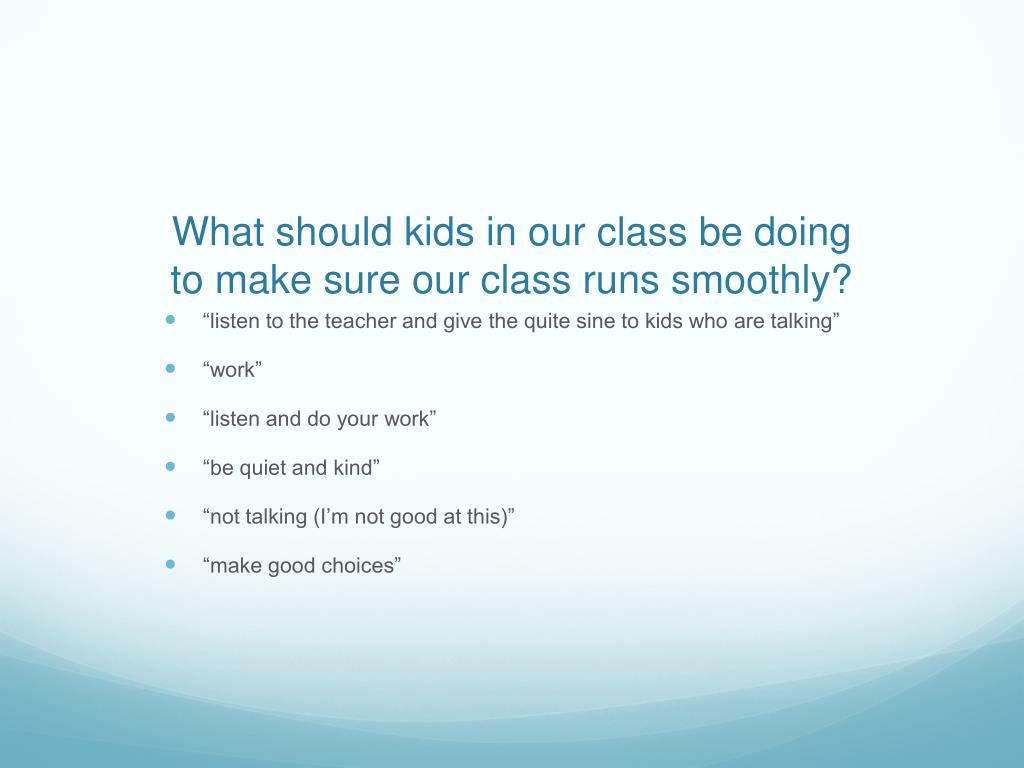 What should kids in our class be doing to make sure our class runs smoothly?

- “listen to the teacher and give the quite sine to kids who are talking”
- “work”
- “listen and do your work”
- “be quiet and kind”
- “not talking (I’m not good at this)”
- “make good choices”